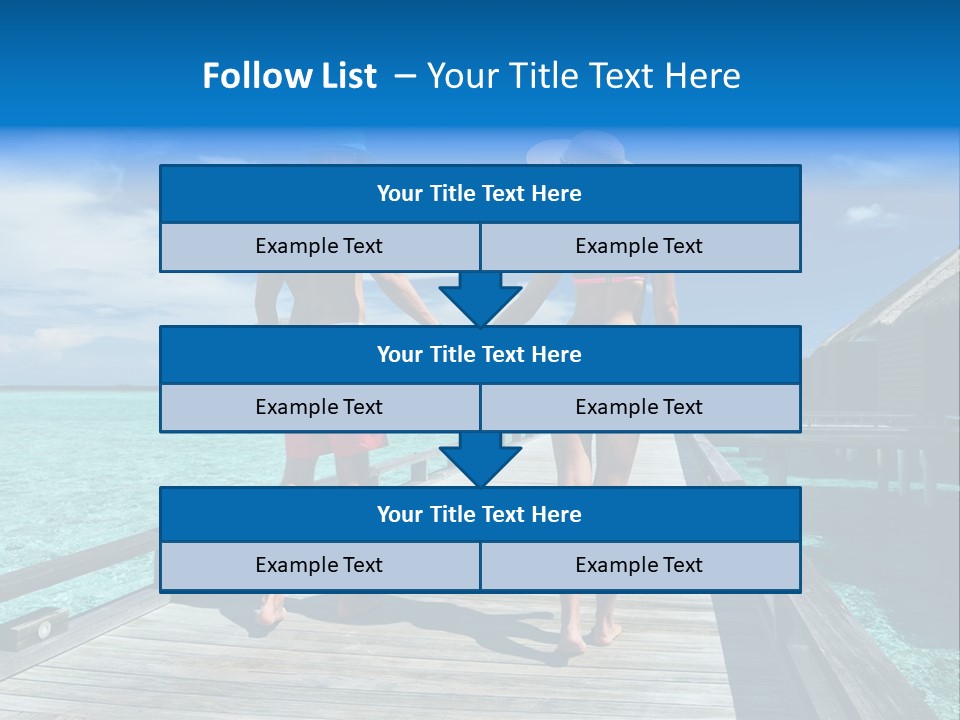 Follow List – Your Title Text Here

Your Title Text Here

Example Text

Example Text

Your Title Text Here

Example Text

Example Text

Your Title Text Here

Example Text

Example Text